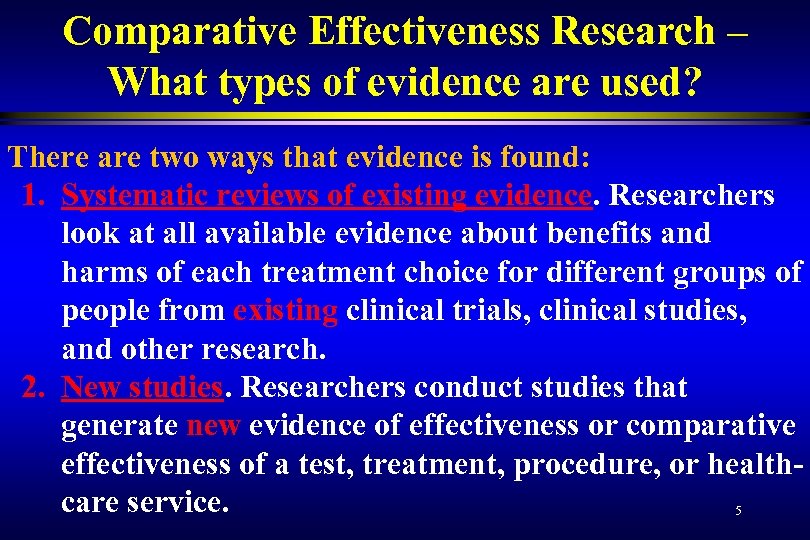 Comparative Effectiveness Research – What types of evidence are used?

There are two ways that evidence is found:

1. Systematic reviews of existing evidence. Researchers look at all available evidence about benefits and harms of each treatment choice for different groups of people from existing clinical trials, clinical studies, and other research.

2. New studies. Researchers conduct studies that generate new evidence of effectiveness or comparative effectiveness of a test, treatment, procedure, or health-care service.

5